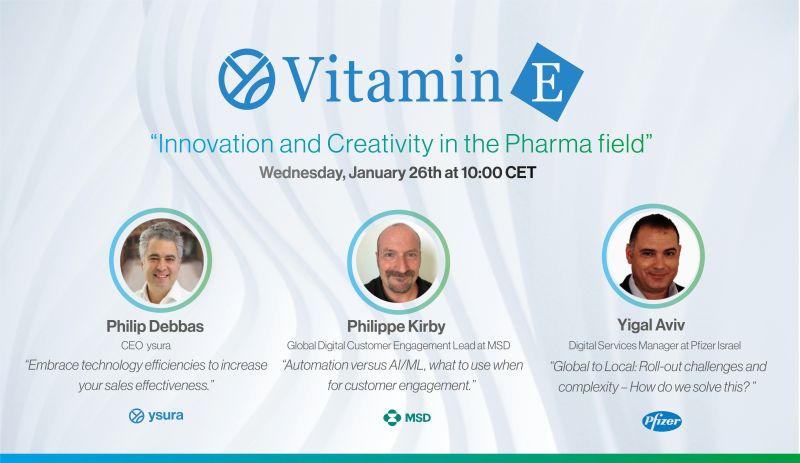 Vitamin E

"Innovation and Creativity in the Pharma field"

Wednesday, January 26th at 10:00 CET

Philip Debbas
CEO ysura
"Embrace technology efficiencies to increase your sales effectiveness."
ysura

Philippe Kirby
Global Digital Customer Engagement Lead at MSD
"Automation versus AI/ML, what to use when for customer engagement."
MSD

Yigal Aviv
Digital Services Manager at Pfizer Israel
"Global to Local: Roll-out challenges and complexity – How do we solve this? "
Pfizer